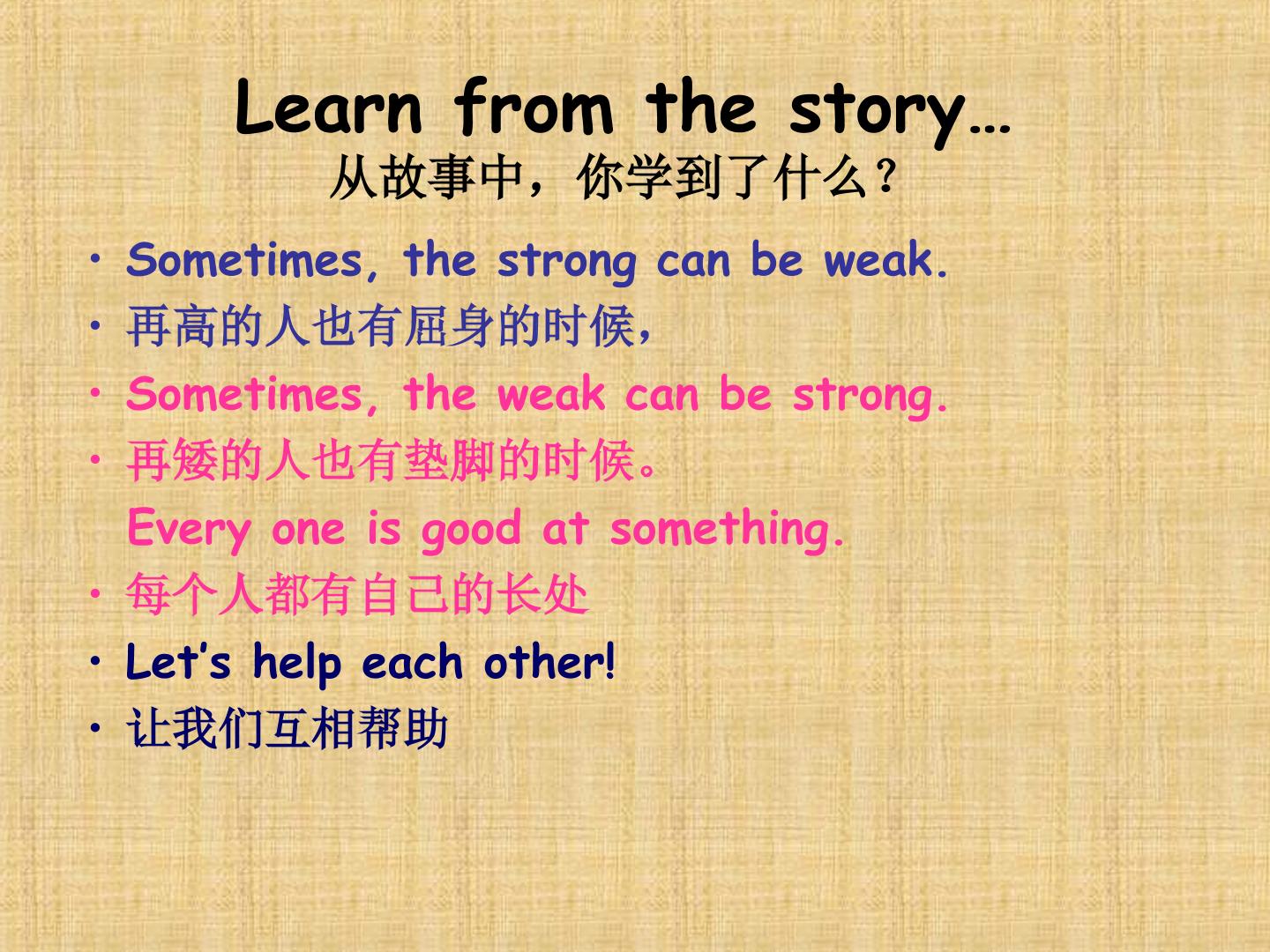 Learn from the story…
从故事中，你学到了什么？

• Sometimes, the strong can be weak.
• 再高的人也有屈身的时候，
• Sometimes, the weak can be strong.
• 再矮的人也有垫脚的时候。
Every one is good at something.
• 每个人都有自己的长处
• Let's help each other!
• 让我们互相帮助